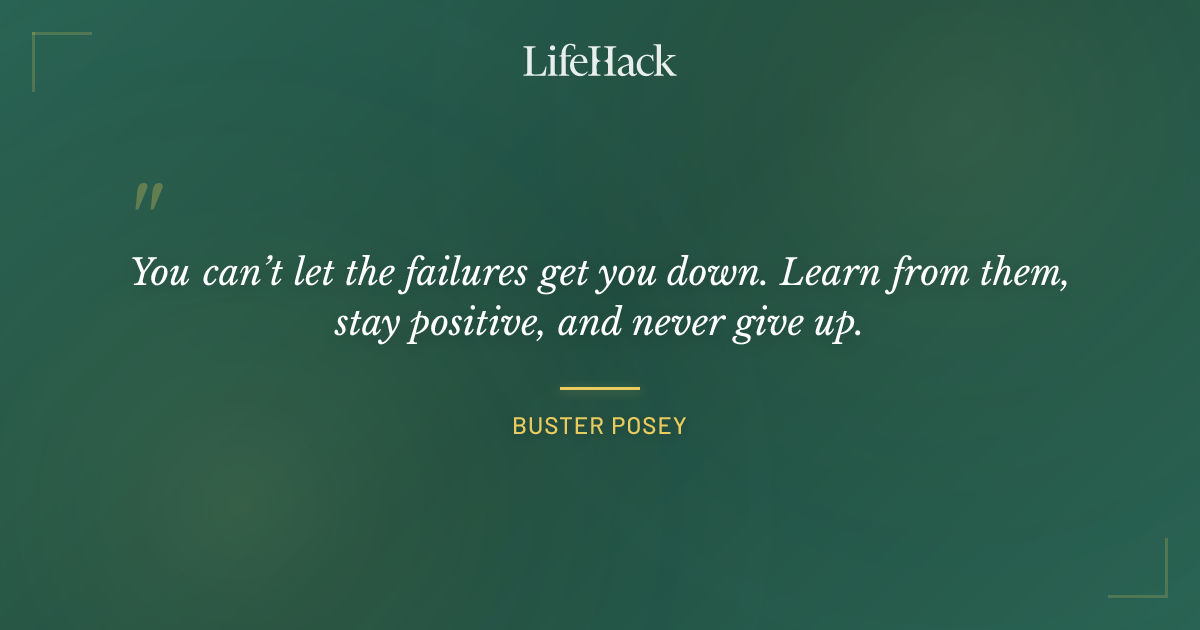 LifeHack

"

You can't let the failures get you down. Learn from them, stay positive, and never give up.

BUSTER POSEY